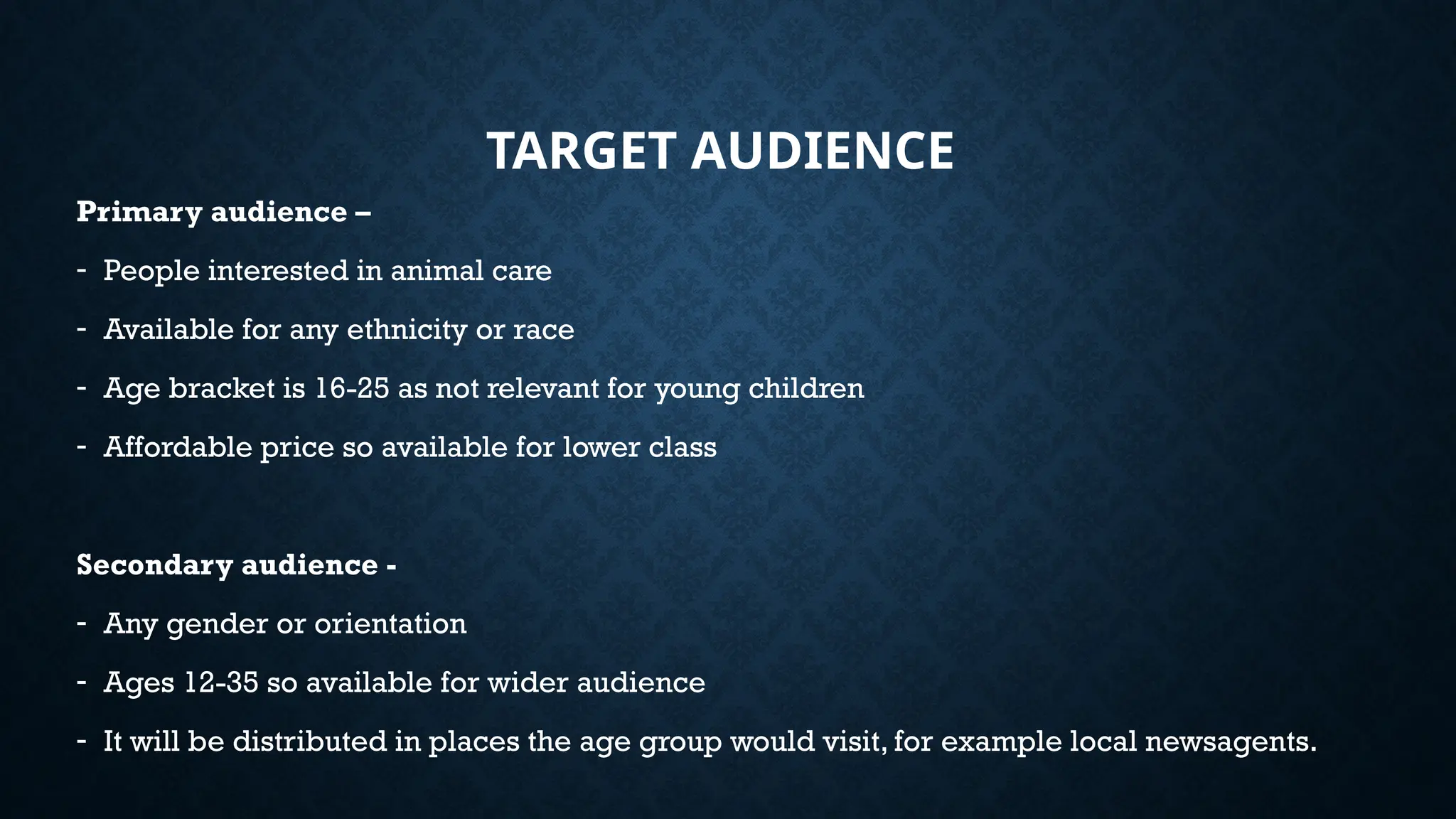 TARGET AUDIENCE

Primary audience –

- People interested in animal care
- Available for any ethnicity or race
- Age bracket is 16-25 as not relevant for young children
- Affordable price so available for lower class

Secondary audience -

- Any gender or orientation
- Ages 12-35 so available for wider audience
- It will be distributed in places the age group would visit, for example local newsagents.